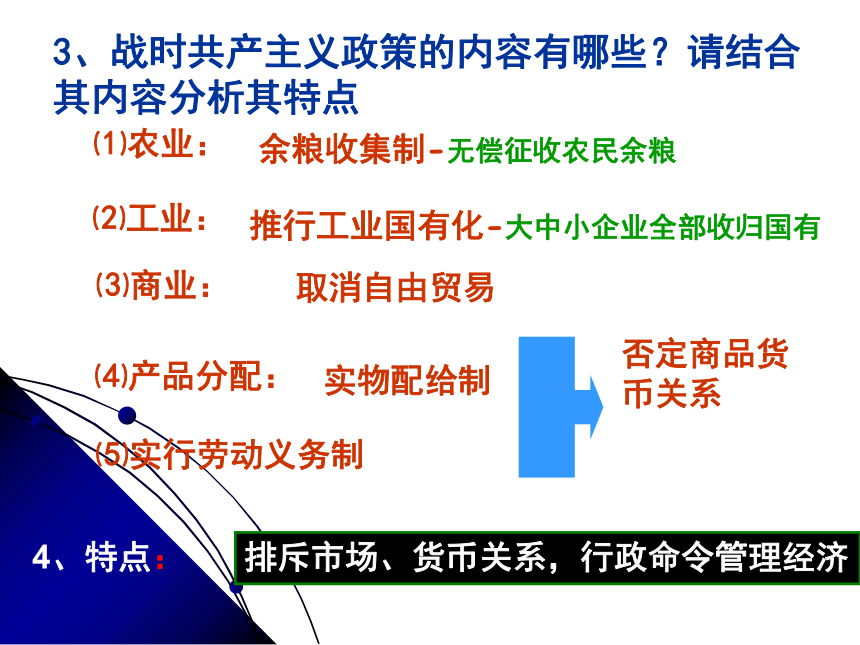 3、战时共产主义政策的内容有哪些？请结合其内容分析其特点

⑴农业： 余粮收集制-无偿征收农民余粮

⑵工业： 推行工业国有化-大中小企业全部收归国有

⑶商业： 取消自由贸易

⑷产品分配： 实物配给制

⑸实行劳动义务制

否定商品货币关系

4、特点： 排斥市场、货币关系，行政命令管理经济